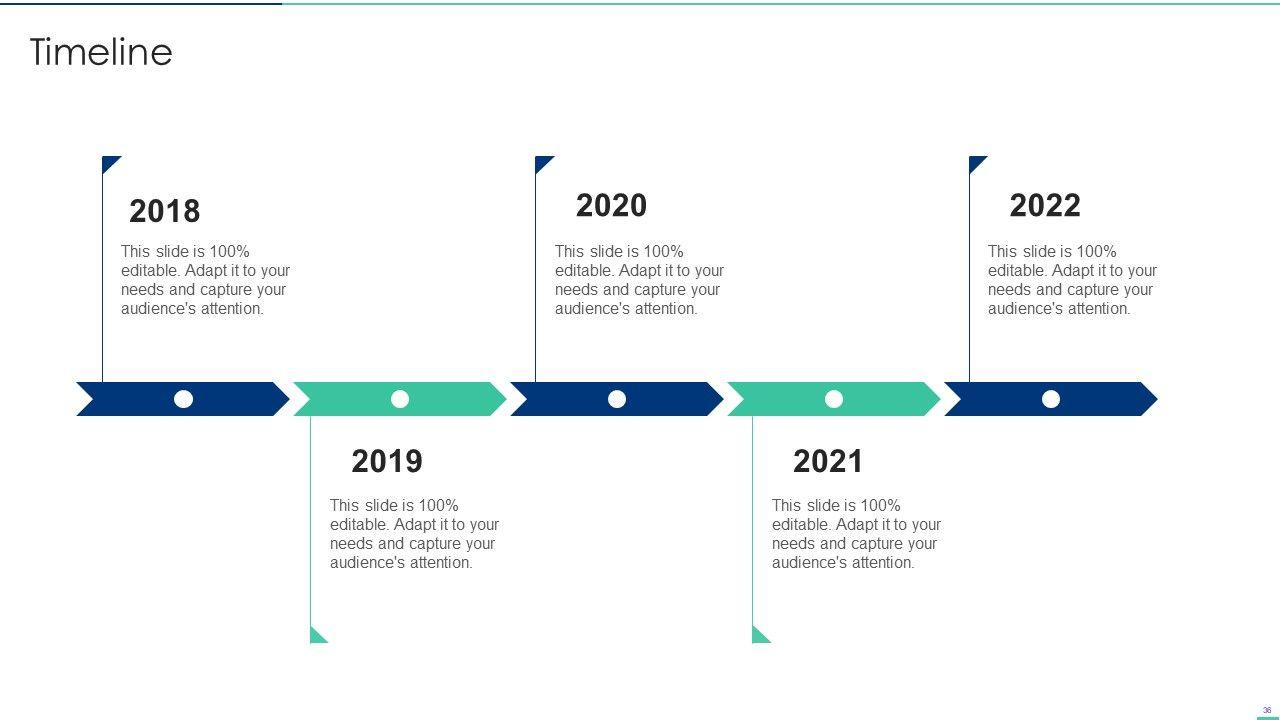 Timeline

2018

This slide is 100% editable. Adapt it to your needs and capture your audience's attention.

2020

This slide is 100% editable. Adapt it to your needs and capture your audience's attention.

2022

This slide is 100% editable. Adapt it to your needs and capture your audience's attention.

2019

This slide is 100% editable. Adapt it to your needs and capture your audience's attention.

2021

This slide is 100% editable. Adapt it to your needs and capture your audience's attention.

36